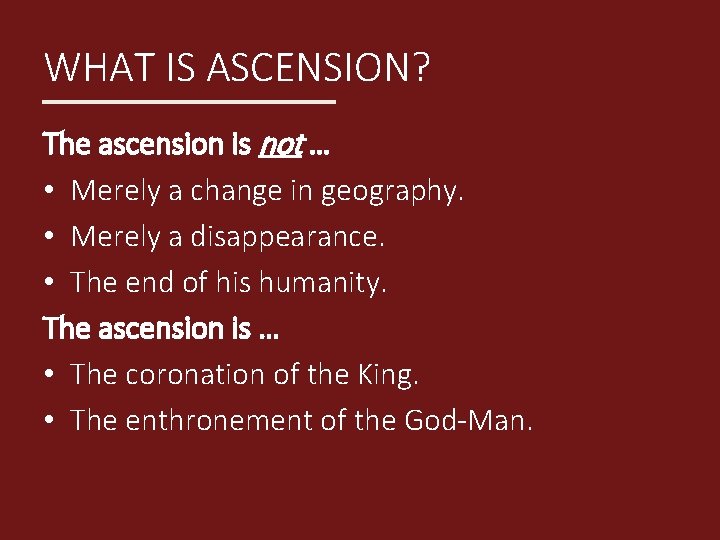 WHAT IS ASCENSION?

The ascension is not …

• Merely a change in geography.
• Merely a disappearance.
• The end of his humanity.

The ascension is …

• The coronation of the King.
• The enthronement of the God-Man.